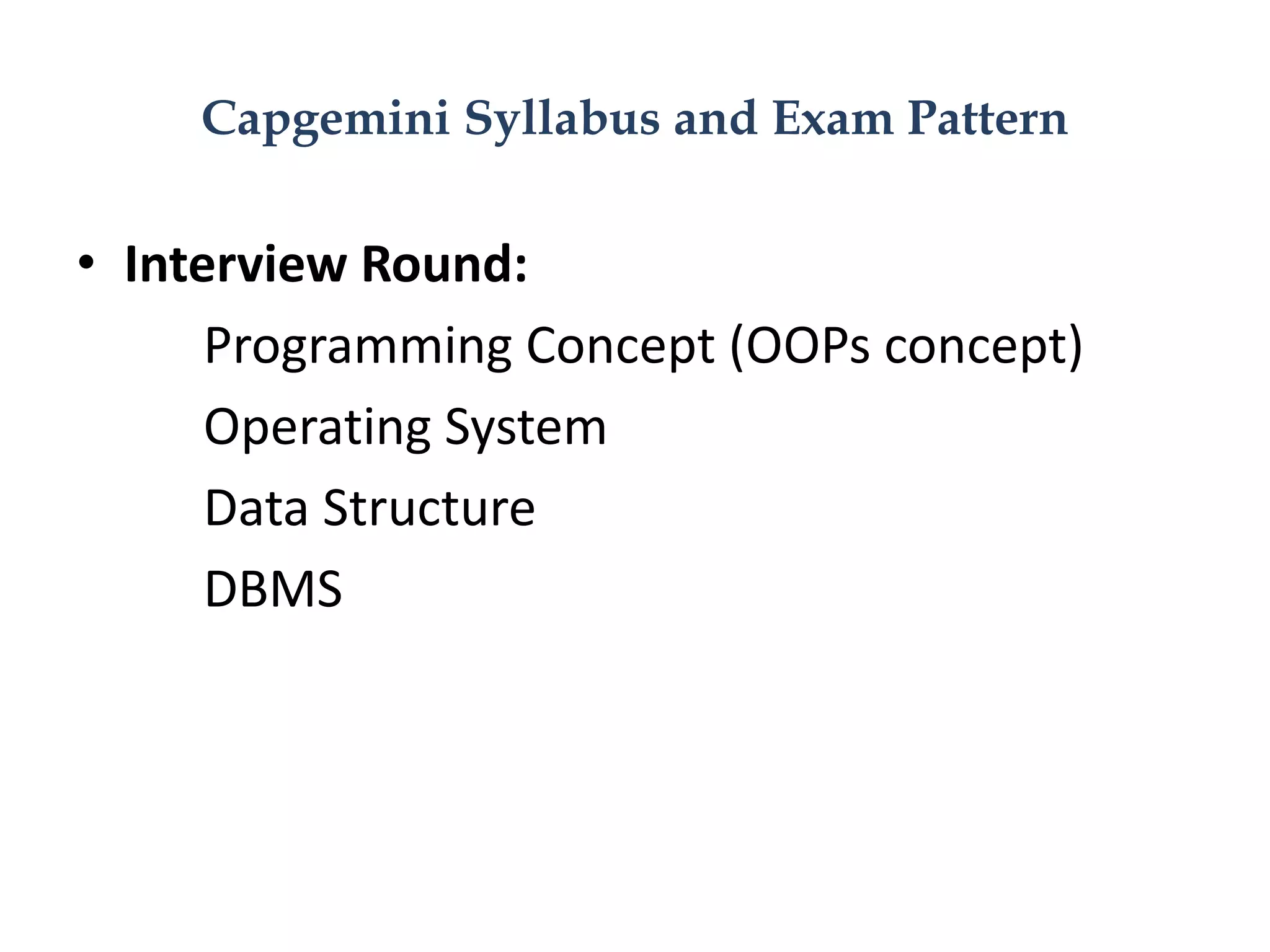 Capgemini Syllabus and Exam Pattern

• Interview Round:

Programming Concept (OOPs concept)

Operating System

Data Structure

DBMS